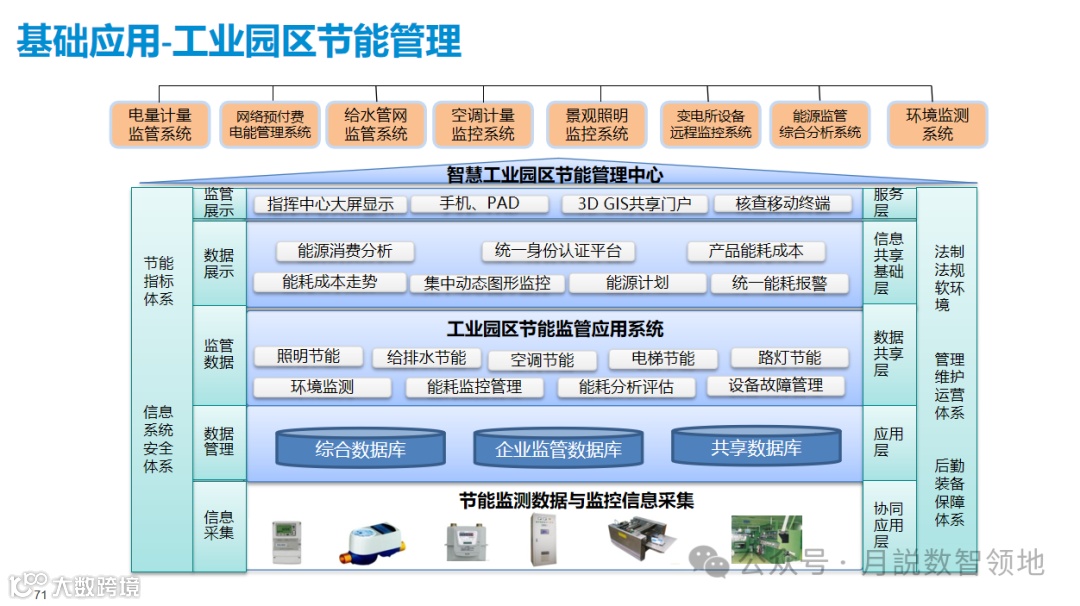 基础应用-工业园区节能管理

电量计量监管系统

网络预付费电能管理系统

给水管网监管系统

空调计量监控系统

景观照明监控系统

变电所设备远程监控系统

能源监管综合分析系统

环境监测系统

智慧工业园区节能管理中心

节能指标体系

信息系统安全体系

监管展示

指挥中心大屏显示

手机、PAD

3D GIS共享门户

核查移动终端

服务层

数据展示

能源消费分析

统一身份认证平台

产品能耗成本

能耗成本走势

集中动态图形监控

能源计划

统一能耗报警

信息共享基础层

监管数据

工业园区节能监管应用系统

照明节能

给排水节能

空调节能

电梯节能

路灯节能

环境监测

能耗监控管理

能耗分析评估

设备故障管理

数据共享层

数据管理

综合数据库

企业监管数据库

共享数据库

应用层

信息采集

节能监测数据与监控信息采集

协同应用层

法制法规软环境

管理维护运营体系

后勤装备保障体系

公众号 · 月説数智领地

大数跨境

71